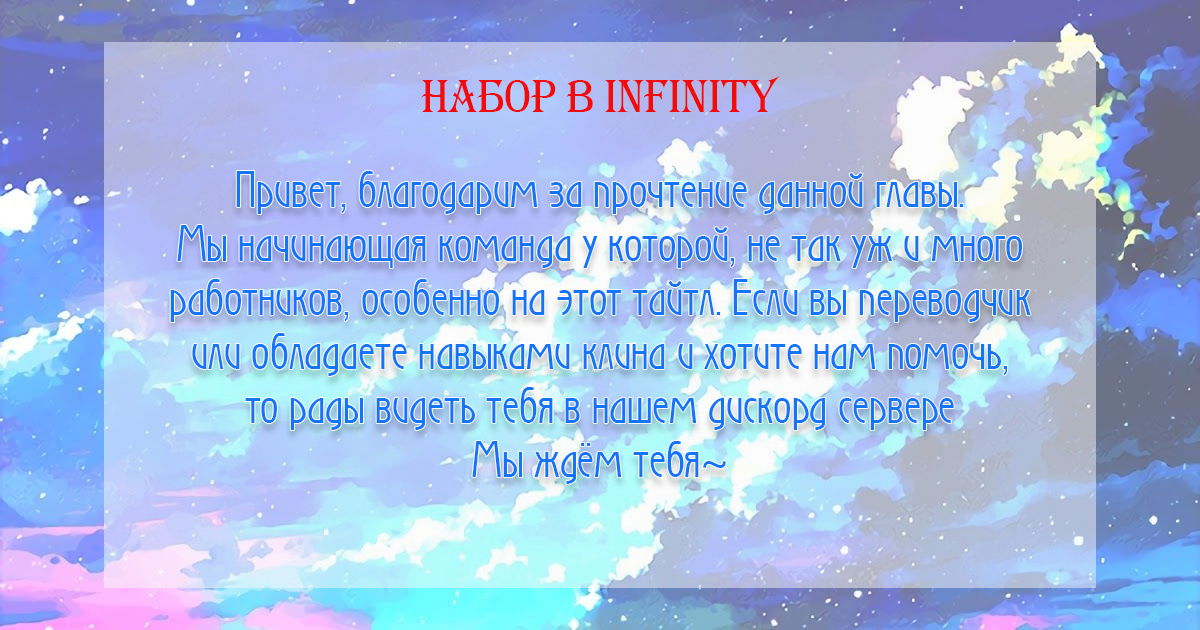 НАБОР В INFINITY

Привет, благодарим за прочтение данной главы. Мы начинающая команда у которой, не так уж и много работников, особенно на этот тайтл. Если вы переводчик или обладаете навыками клина и хотите нам помочь, то рады видеть тебя в нашем дискорд сервере
Мы ждём тебя~